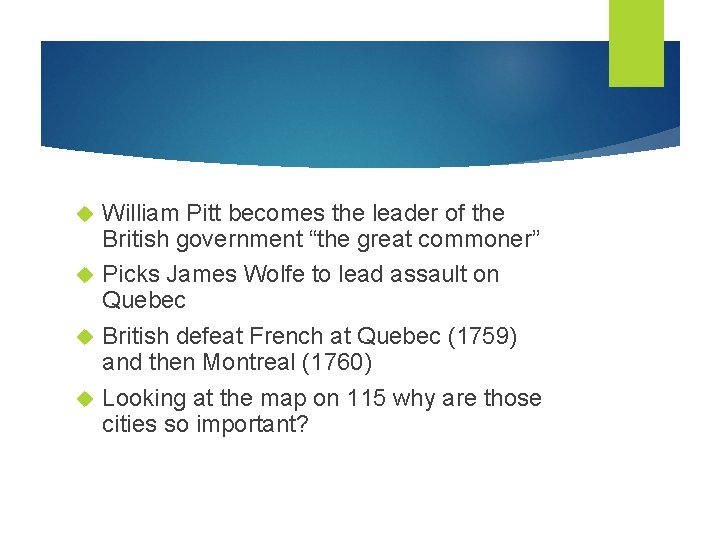 William Pitt becomes the leader of the British government “the great commoner”

Picks James Wolfe to lead assault on Quebec

British defeat French at Quebec (1759) and then Montreal (1760)

Looking at the map on 115 why are those cities so important?